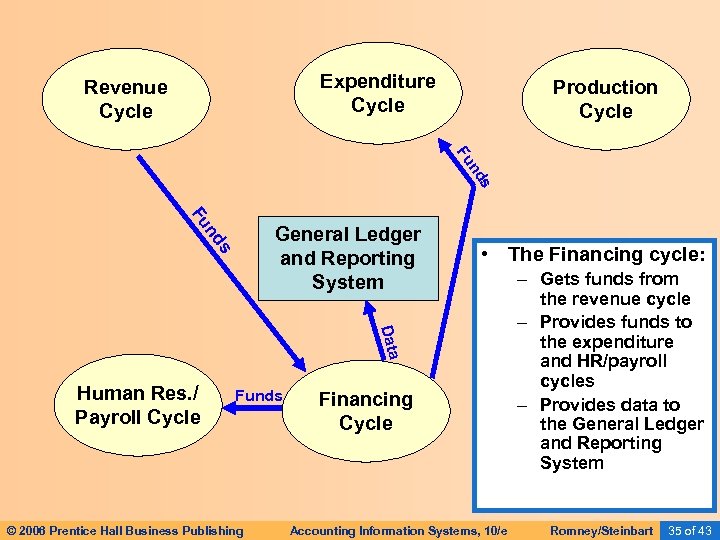 Revenue Cycle

Expenditure Cycle

Production Cycle

Funds

Funds

General Ledger and Reporting System

Data

Human Res./ Payroll Cycle

Funds

Financing Cycle

• The Financing cycle:
– Gets funds from the revenue cycle
– Provides funds to the expenditure and HR/payroll cycles
– Provides data to the General Ledger and Reporting System

© 2006 Prentice Hall Business Publishing Accounting Information Systems, 10/e Romney/Steinbart 35 of 43